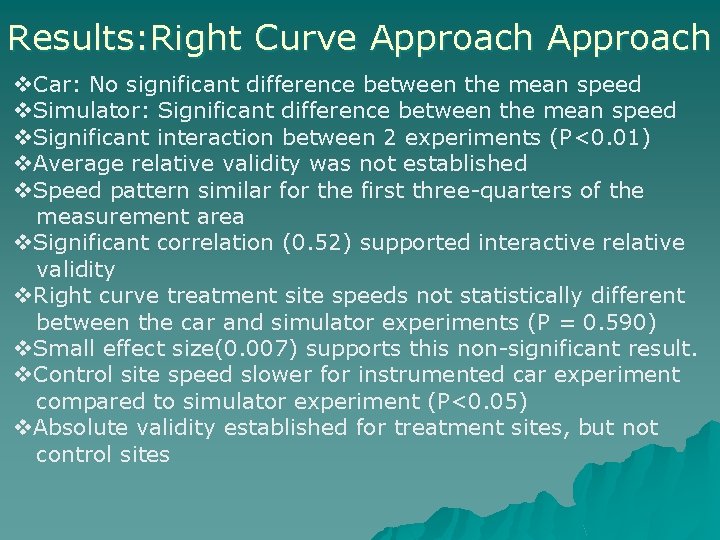 Results:Right Curve Approach Approach

❖Car: No significant difference between the mean speed
❖Simulator: Significant difference between the mean speed
❖Significant interaction between 2 experiments (P<0.01)
❖Average relative validity was not established
❖Speed pattern similar for the first three-quarters of the measurement area
❖Significant correlation (0.52) supported interactive relative validity
❖Right curve treatment site speeds not statistically different between the car and simulator experiments (P = 0.590)
❖Small effect size(0.007) supports this non-significant result.
❖Control site speed slower for instrumented car experiment compared to simulator experiment (P<0.05)
❖Absolute validity established for treatment sites, but not control sites